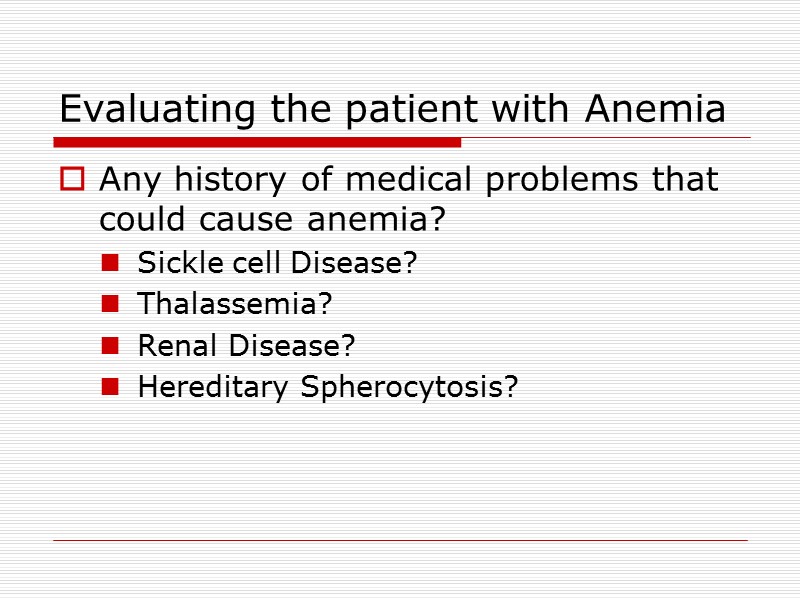 Evaluating the patient with Anemia

Any history of medical problems that could cause anemia?

Sickle cell Disease?
Thalassemia?
Renal Disease?
Hereditary Spherocytosis?